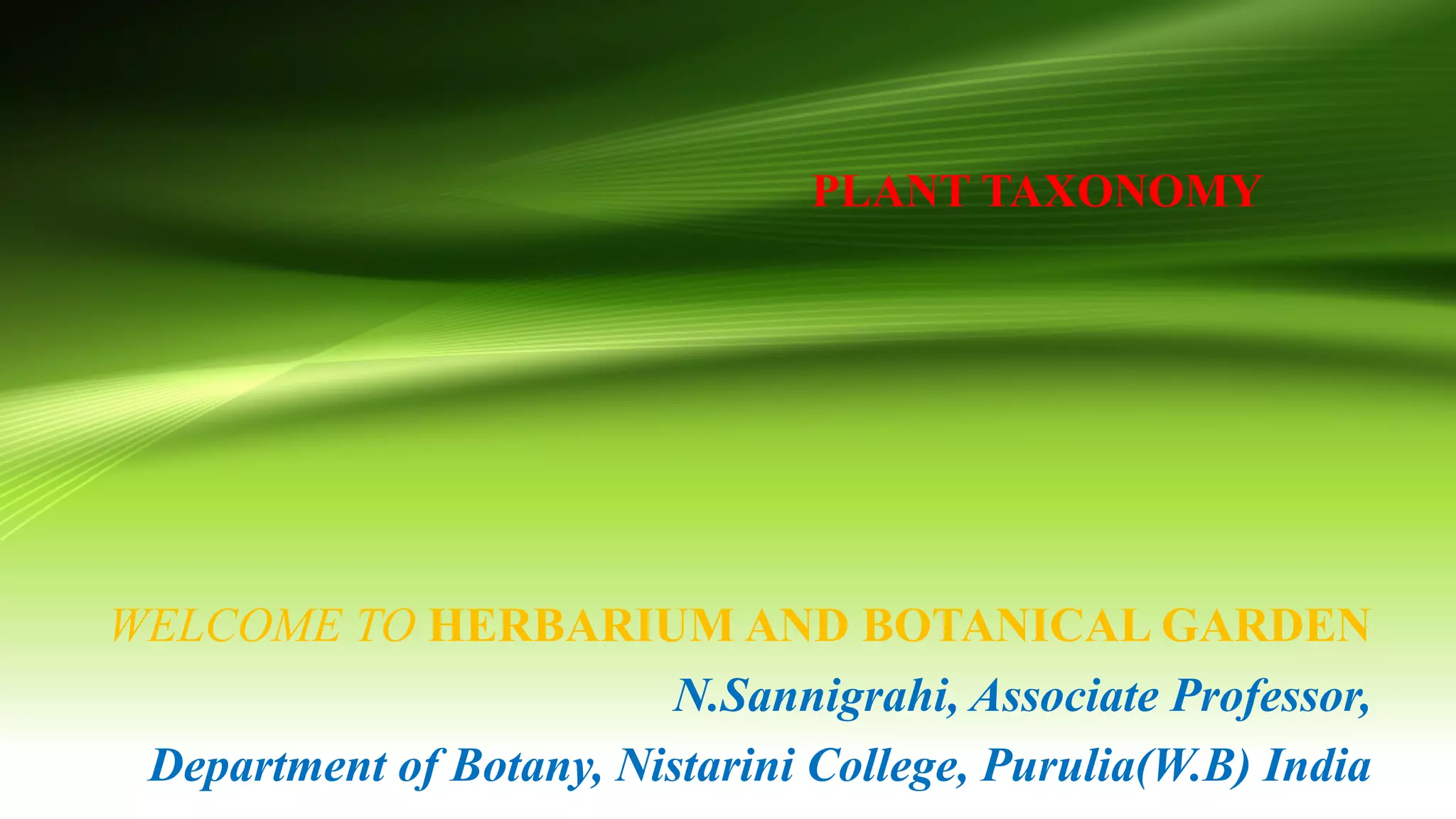 PLANT TAXONOMY

WELCOME TO HERBARIUM AND BOTANICAL GARDEN

N.Sannigrahi, Associate Professor,

Department of Botany, Nistarini College, Purulia(W.B) India